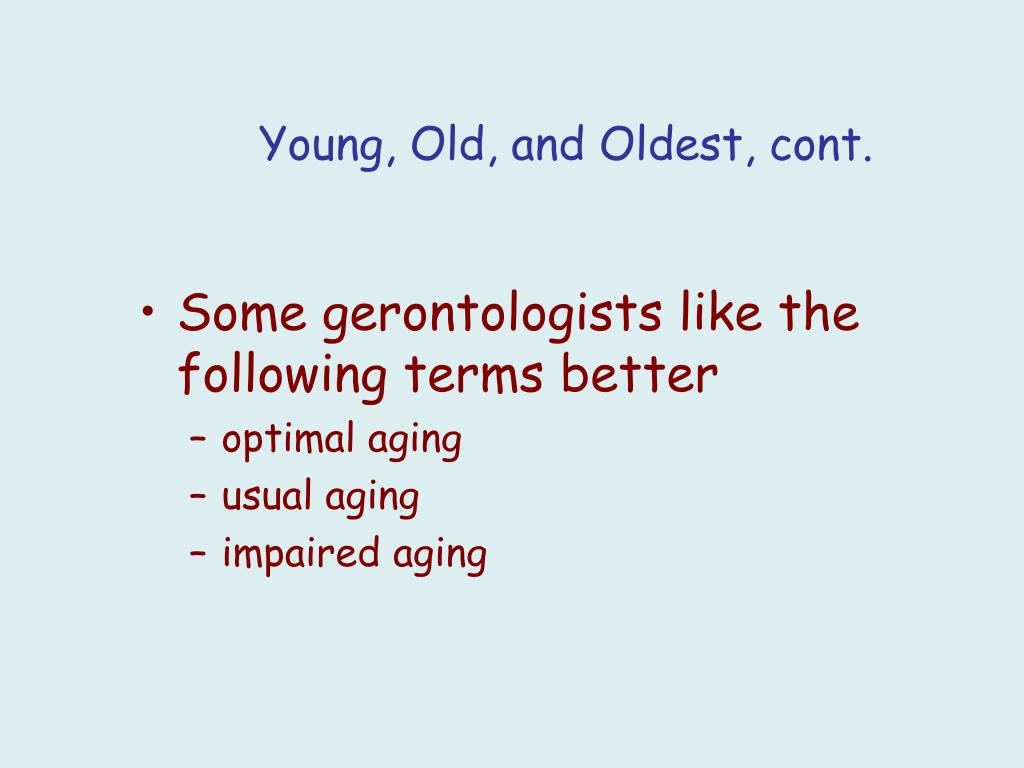 Young, Old, and Oldest, cont.

• Some gerontologists like the following terms better
– optimal aging
– usual aging
– impaired aging